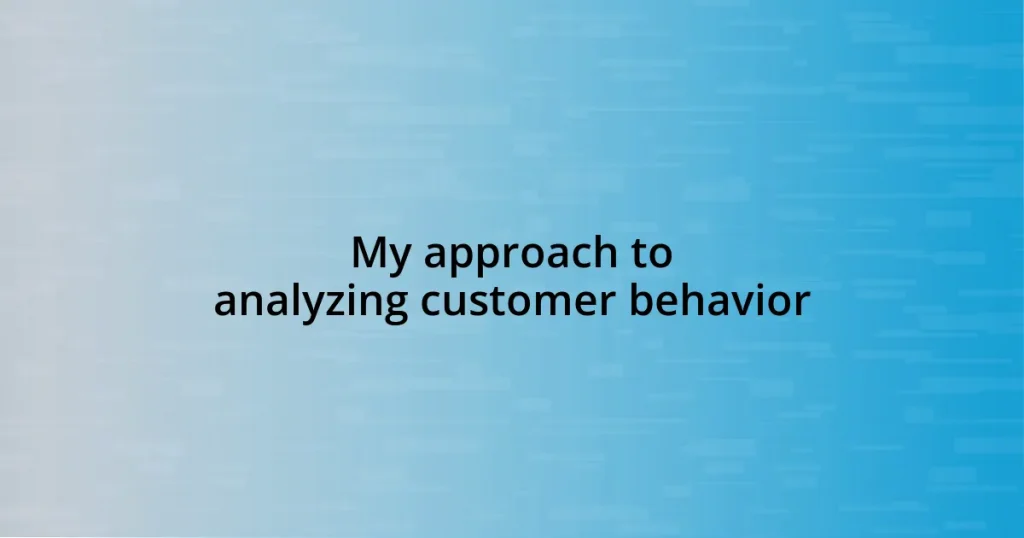 My approach to analyzing customer behavior